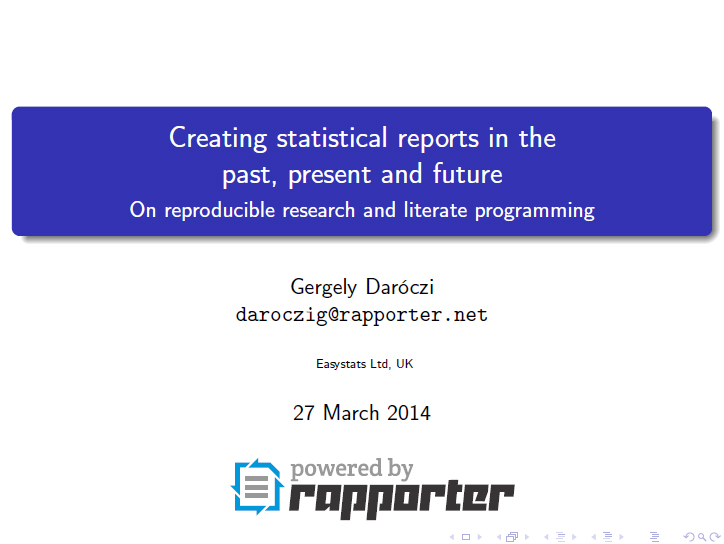 Creating statistical reports in the past, present and future
On reproducible research and literate programming

Gergely Daróczi
daroczig@rapporter.net

Easystats Ltd, UK

27 March 2014

powered by
rapporter